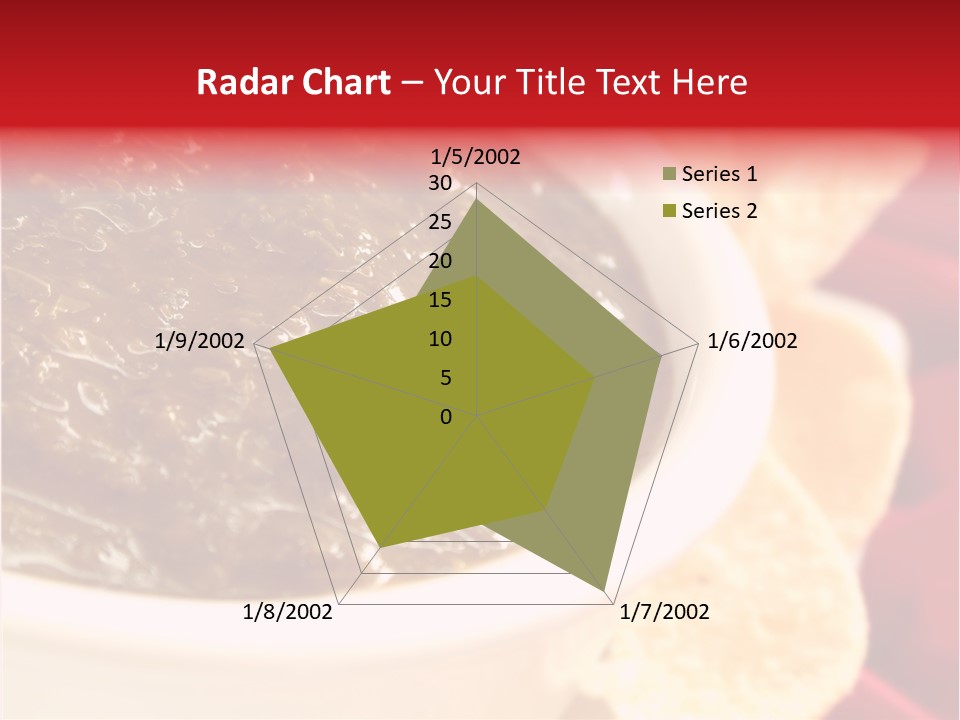 Radar Chart – Your Title Text Here

1/5/2002
30
25
20
15
10
5
0
1/6/2002
1/7/2002
1/8/2002
1/9/2002

Series 1
Series 2